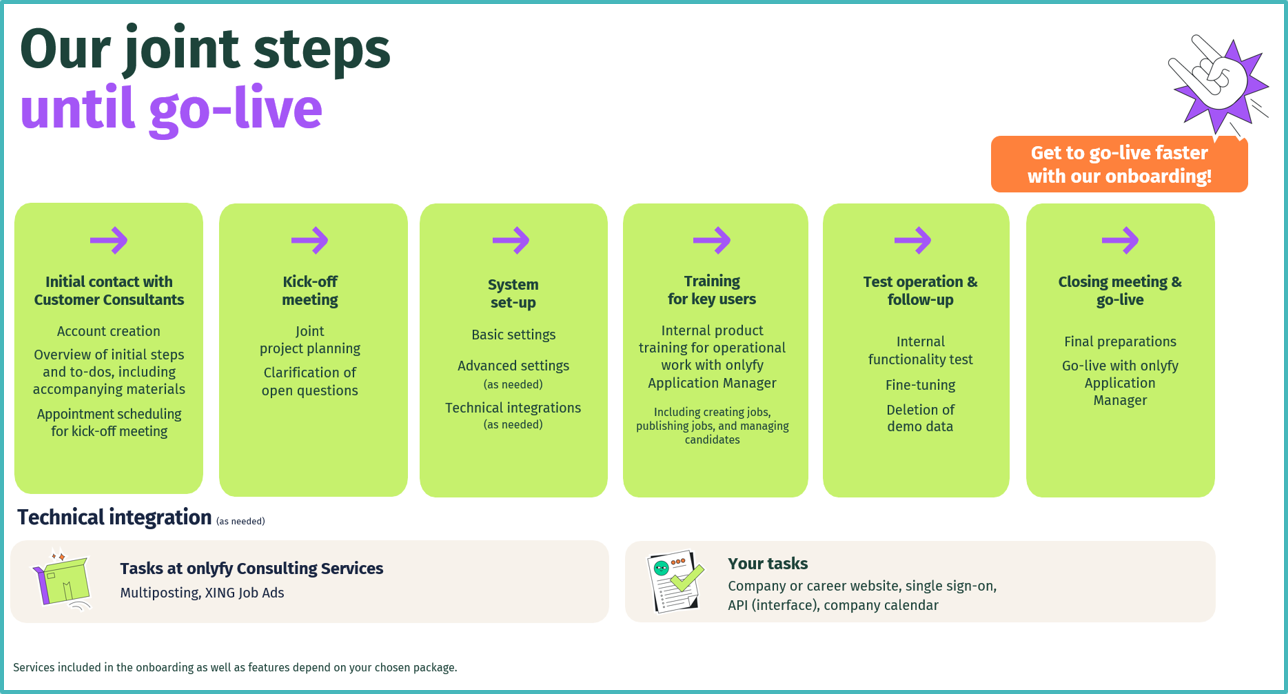 Our joint steps
until go-live

Get to go-live faster with our onboarding!

Initial contact with Customer Consultants

Account creation

Overview of initial steps and to-dos, including accompanying materials

Appointment scheduling for kick-off meeting

Kick-off meeting

Joint project planning

Clarification of open questions

System set-up

Basic settings

Advanced settings (as needed)

Technical integrations (as needed)

Training for key users

Internal product training for operational work with onlyfy Application Manager

Including creating jobs, publishing jobs, and managing candidates

Test operation & follow-up

Internal functionality test

Fine-tuning

Deletion of demo data

Closing meeting & go-live

Final preparations

Go-live with onlyfy Application Manager

Technical integration (as needed)

Tasks at onlyfy Consulting Services
Multiposting, XING Job Ads

Your tasks
Company or career website, single sign-on, API (interface), company calendar

Services included in the onboarding as well as features depend on your chosen package.